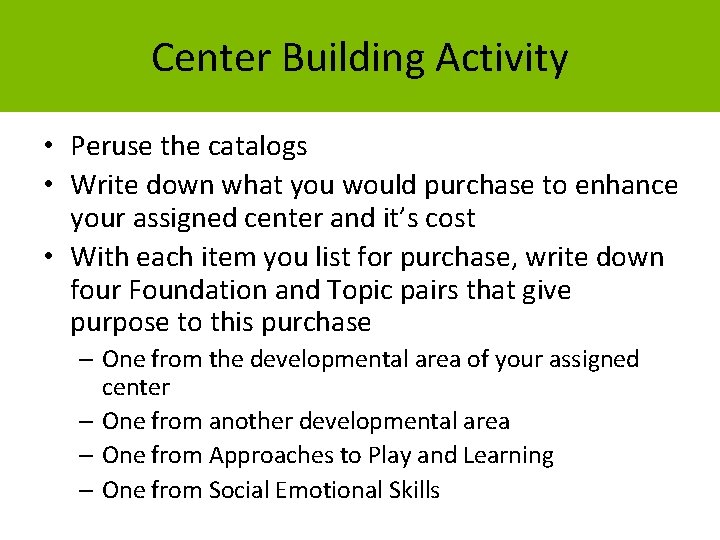 Center Building Activity

• Peruse the catalogs
• Write down what you would purchase to enhance your assigned center and it's cost
• With each item you list for purchase, write down four Foundation and Topic pairs that give purpose to this purchase
– One from the developmental area of your assigned center
– One from another developmental area
– One from Approaches to Play and Learning
– One from Social Emotional Skills